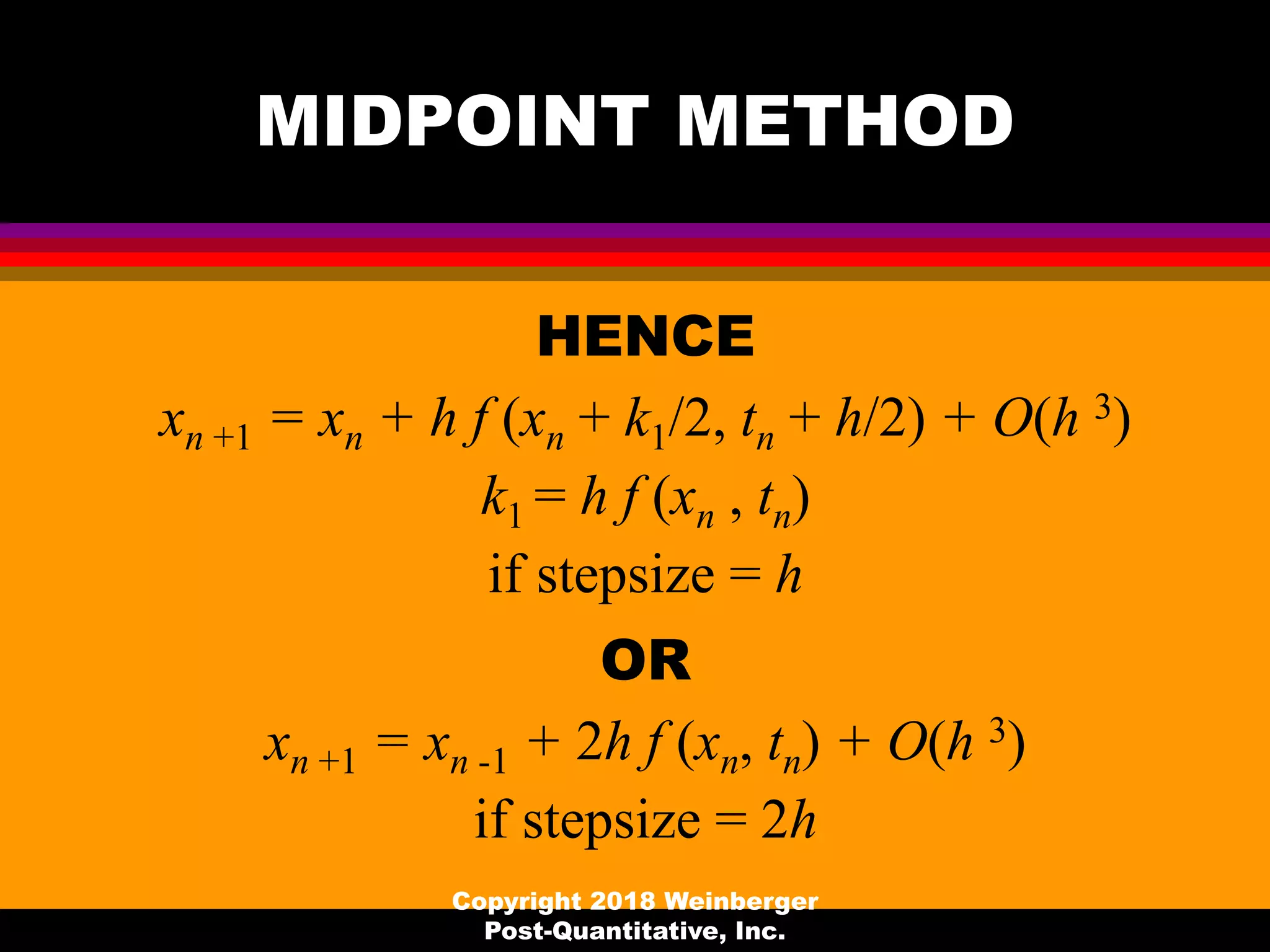 MIDPOINT METHOD

HENCE

$x_{n+1} = x_n + h f(x_n + k_1/2, t_n + h/2) + O(h^3)$

$k_1 = h f(x_n, t_n)$

if stepsize = $h$

OR

$x_{n+1} = x_{n-1} + 2h f(x_n, t_n) + O(h^3)$

if stepsize = $2h$

Copyright 2018 Weinberger Post-Quantitative, Inc.